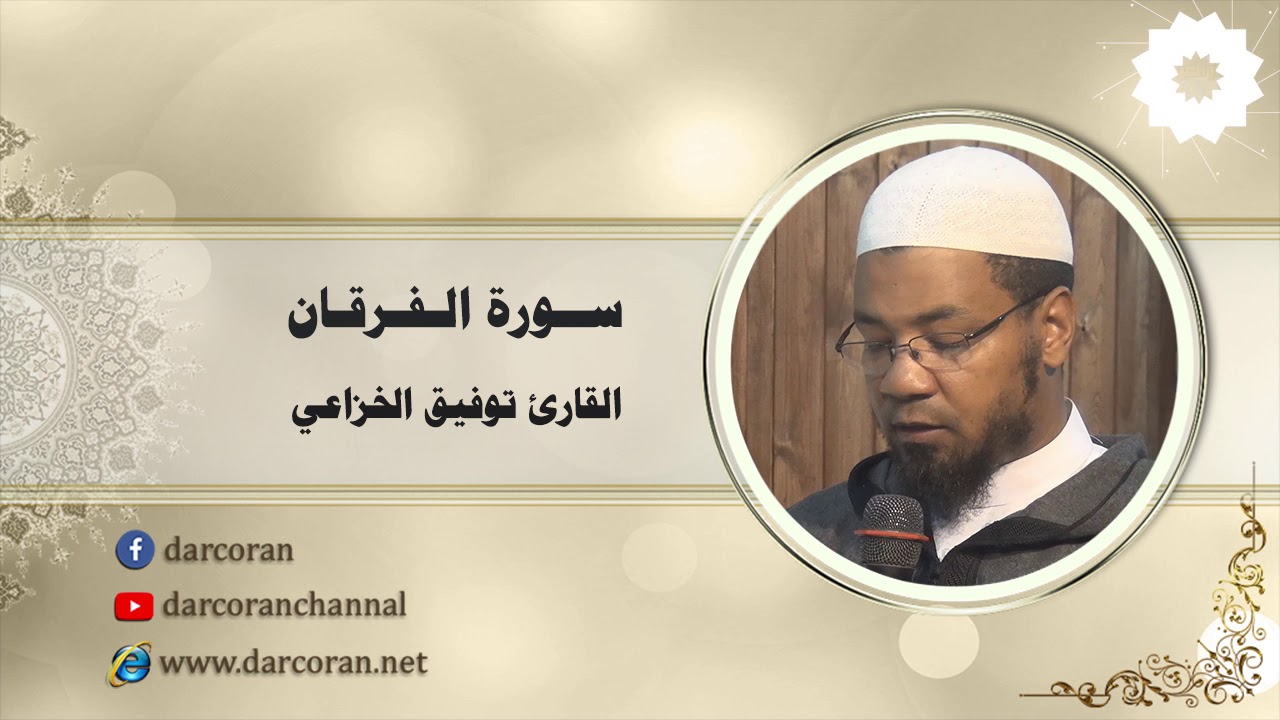 سورة الفرقان

القارئ توفيق الخزاعي

darcoran

darcoranchannal

www.darcoran.net